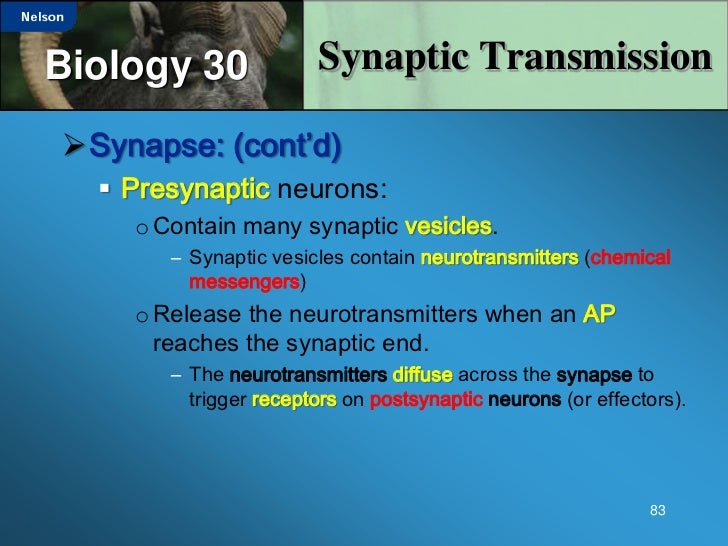 Nelson

Biology 30

Synaptic Transmission

➢ Synapse: (cont'd)

▪ Presynaptic neurons:

o Contain many synaptic vesicles.

– Synaptic vesicles contain neurotransmitters (chemical messengers)

o Release the neurotransmitters when an AP reaches the synaptic end.

– The neurotransmitters diffuse across the synapse to trigger receptors on postsynaptic neurons (or effectors).

83